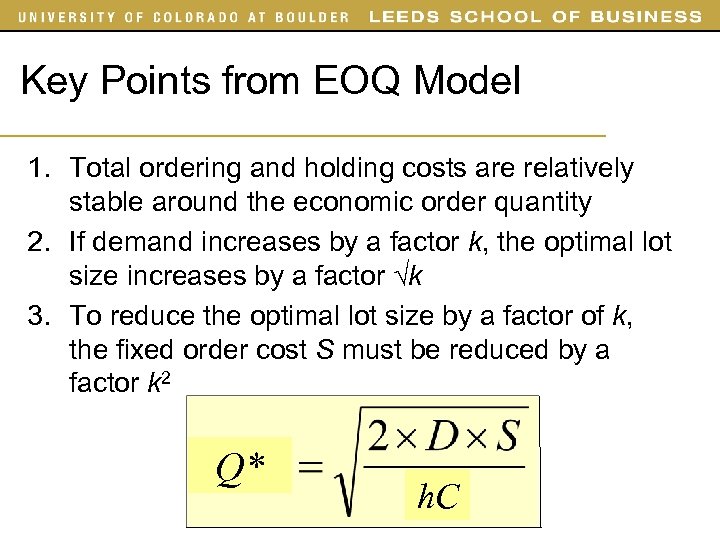 UNIVERSITY OF COLORADO AT BOULDER LEEDS SCHOOL OF BUSINESS

Key Points from EOQ Model

1. Total ordering and holding costs are relatively stable around the economic order quantity
2. If demand increases by a factor $k$, the optimal lot size increases by a factor $\sqrt{k}$
3. To reduce the optimal lot size by a factor of $k$, the fixed order cost $S$ must be reduced by a factor $k^2$

$Q^* = \sqrt{\frac{2 \times D \times S}{hC}}$